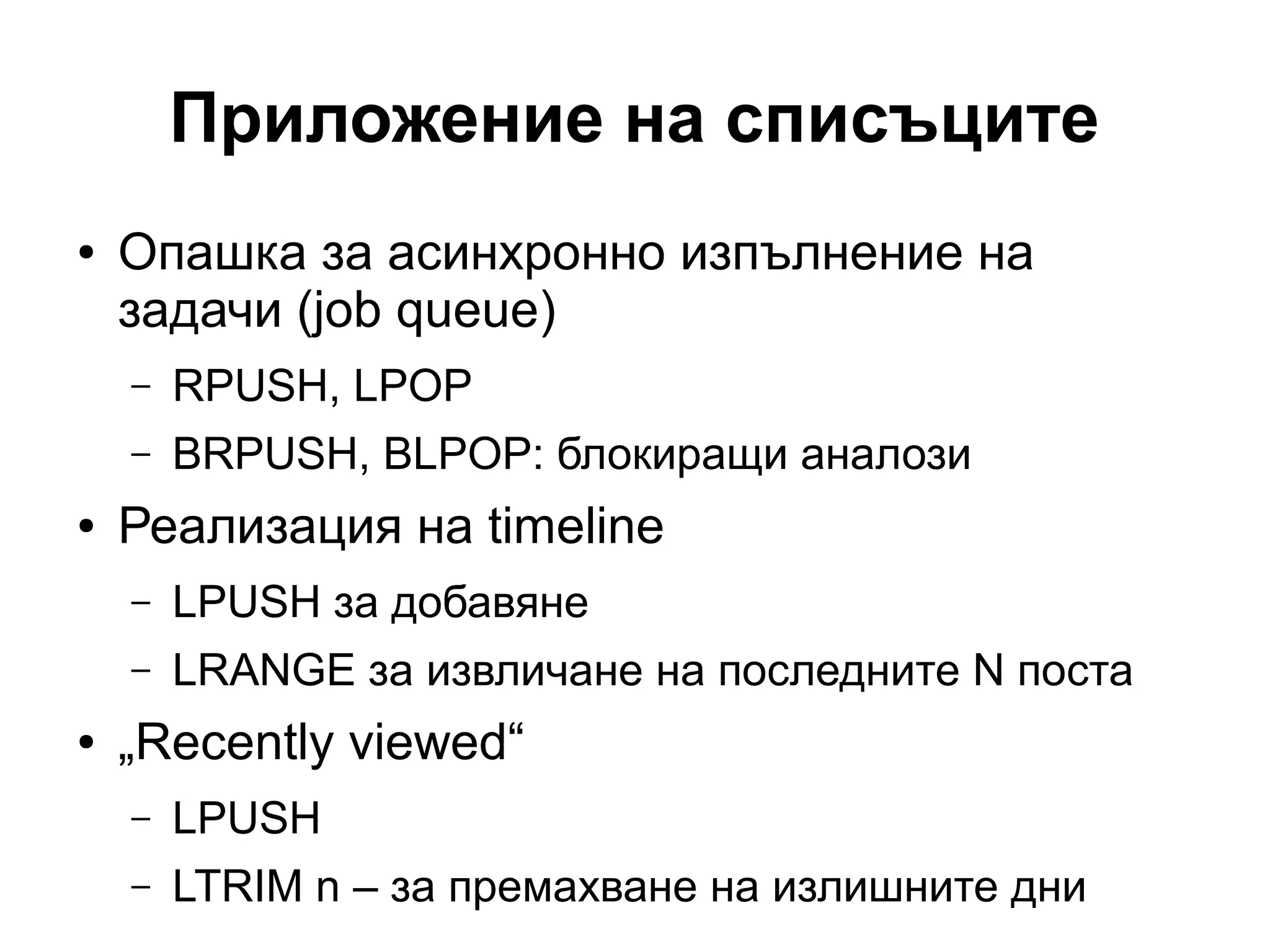 Приложение на списъците

• Опашка за асинхронно изпълнение на задачи (job queue)
  – RPUSH, LPOP
  – BRPUSH, BLPOP: блокиращи аналози
• Реализация на timeline
  – LPUSH за добавяне
  – LRANGE за извличане на последните N поста
• „Recently viewed“
  – LPUSH
  – LTRIM n – за премахване на излишните дни